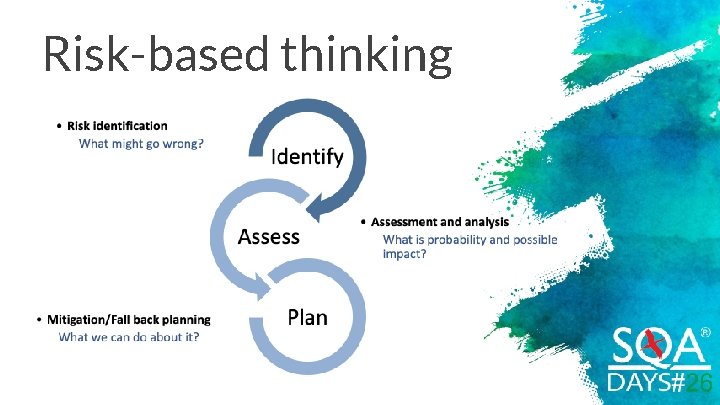 Risk-based thinking

• Risk identification
What might go wrong?

Identify

Assess

• Assessment and analysis
What is probability and possible impact?

Plan

• Mitigation/Fall back planning
What we can do about it?

SQA®
DAYS#26